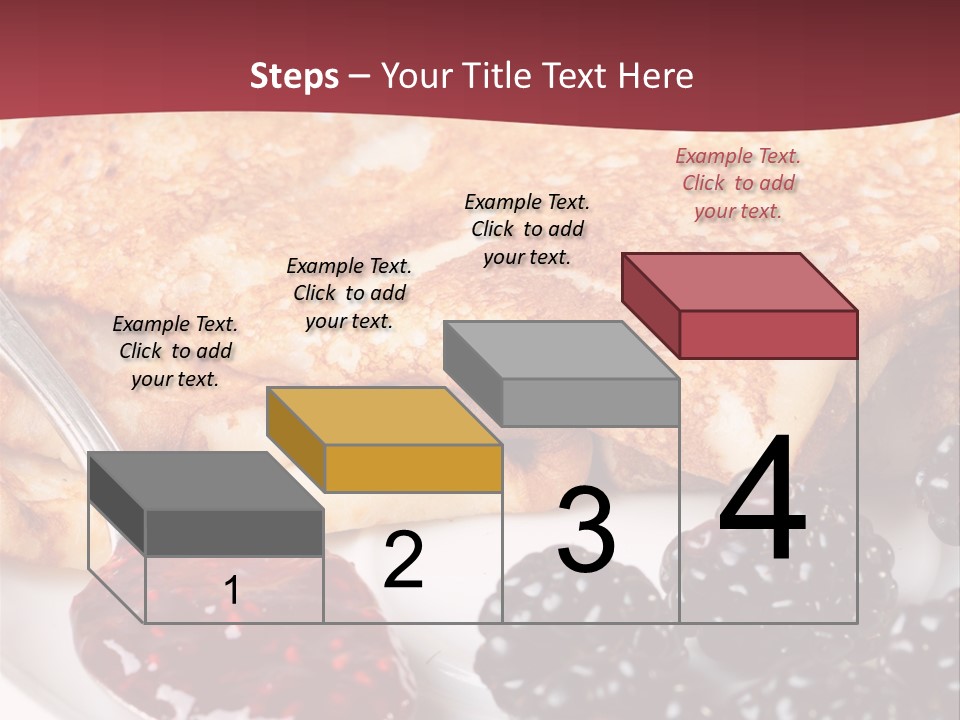 Steps – Your Title Text Here

Example Text. Click to add your text.

Example Text. Click to add your text.

Example Text. Click to add your text.

Example Text. Click to add your text.

1

2

3

4